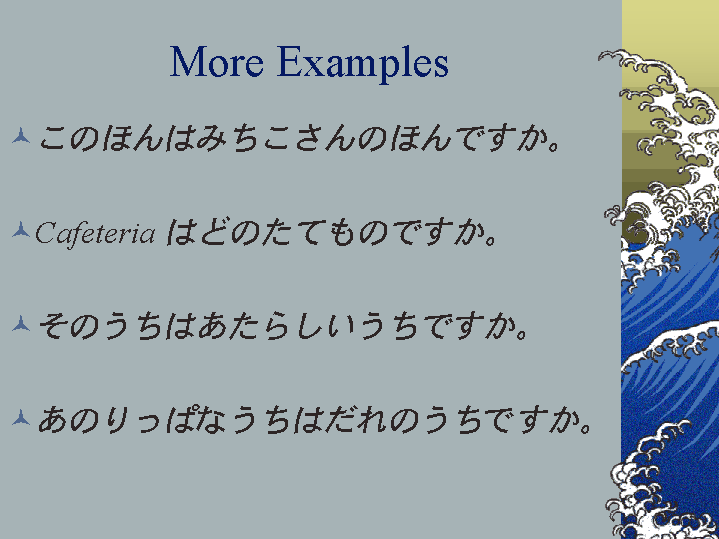 More Examples

このほんはみちこさんのほんですか。

Cafeteria はどのたてものですか。

そのうちはあたらしいうちですか。

あのりっぱなうちはだれのうちですか。